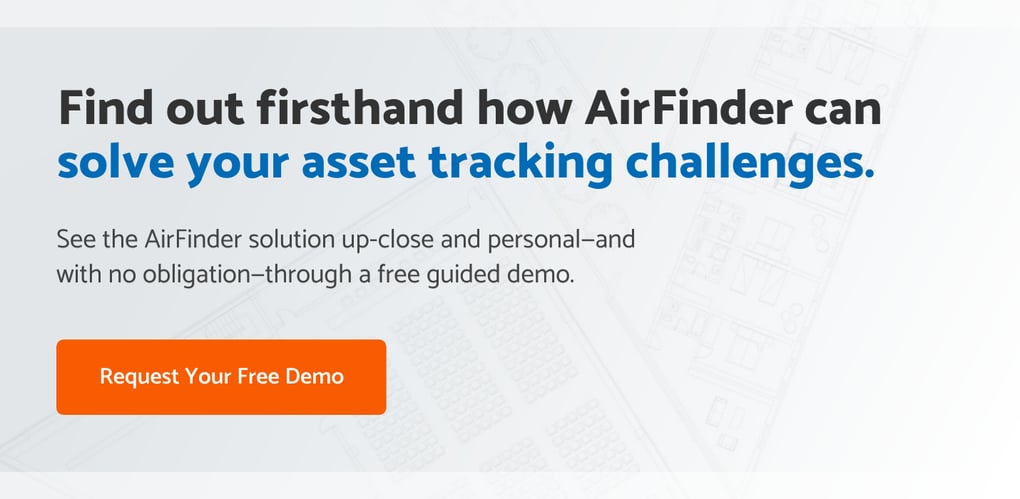 Find out firsthand how AirFinder can solve your asset tracking challenges.

See the AirFinder solution up-close and personal–and with no obligation–through a free guided demo.

Request Your Free Demo